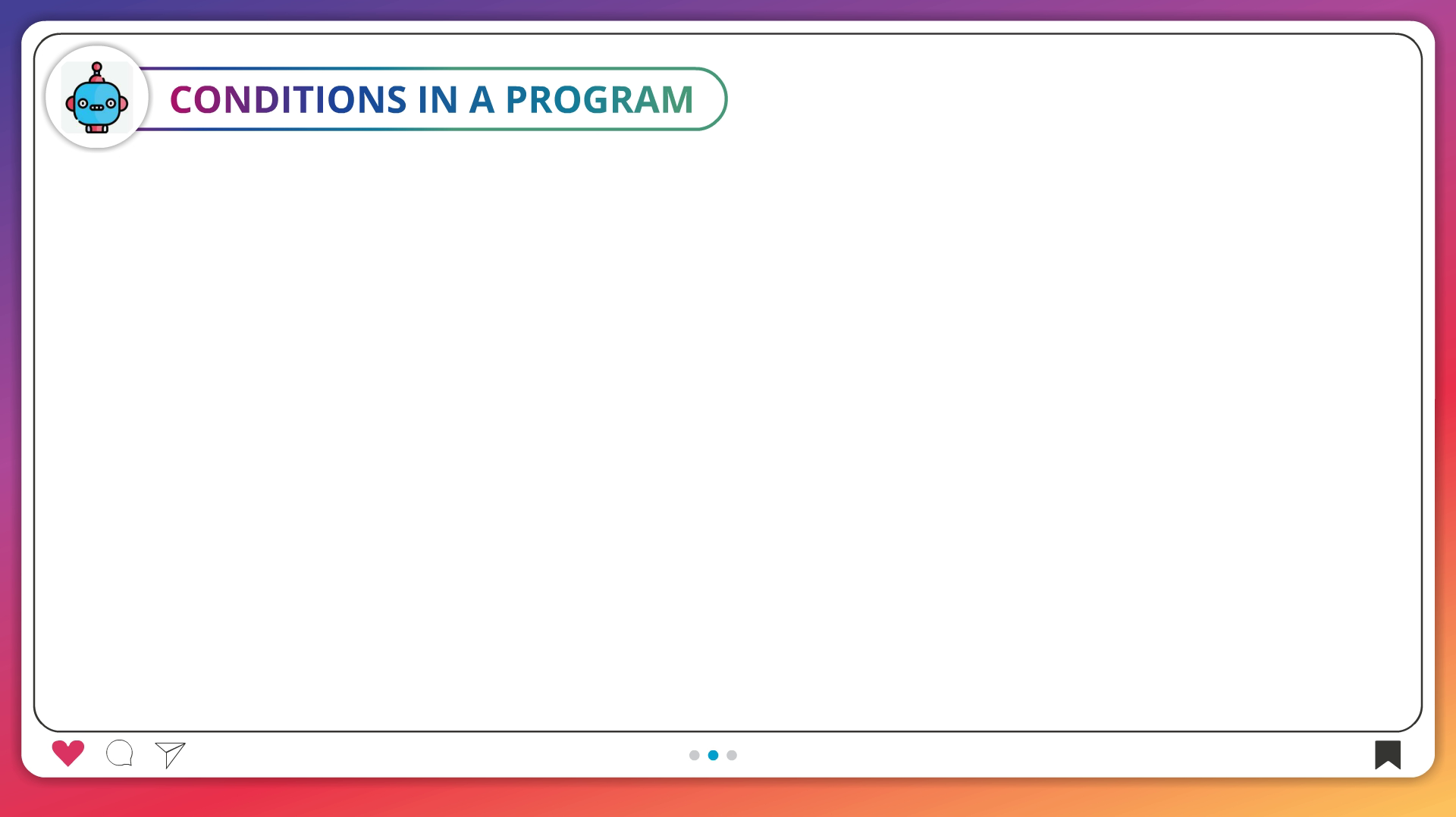 CONDITIONS IN A PROGRAM